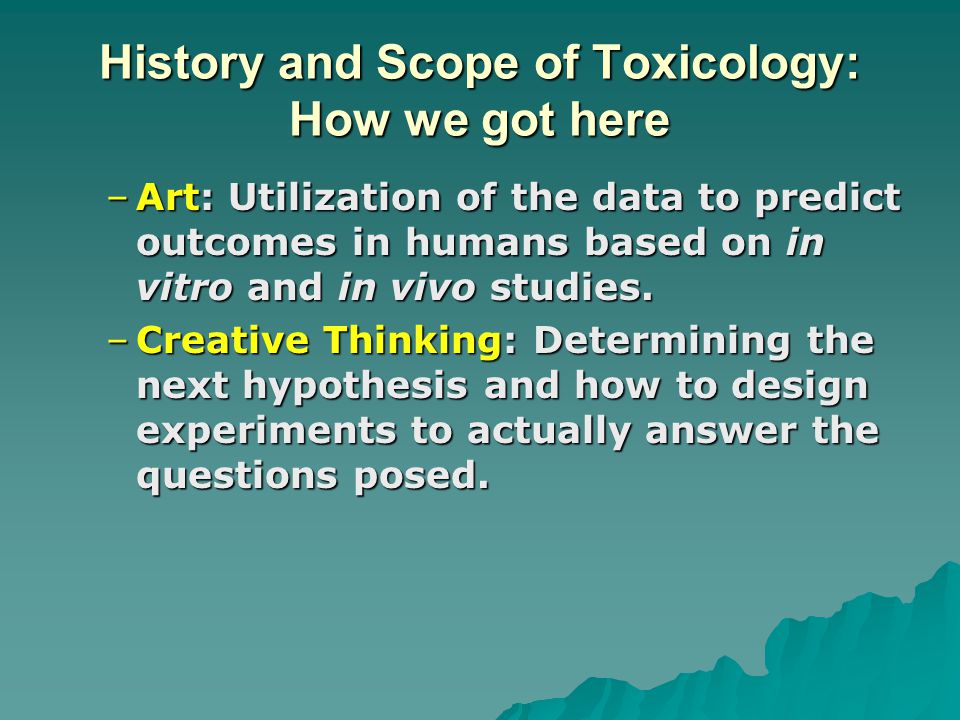 History and Scope of Toxicology: How we got here

– Art: Utilization of the data to predict outcomes in humans based on in vitro and in vivo studies.

– Creative Thinking: Determining the next hypothesis and how to design experiments to actually answer the questions posed.